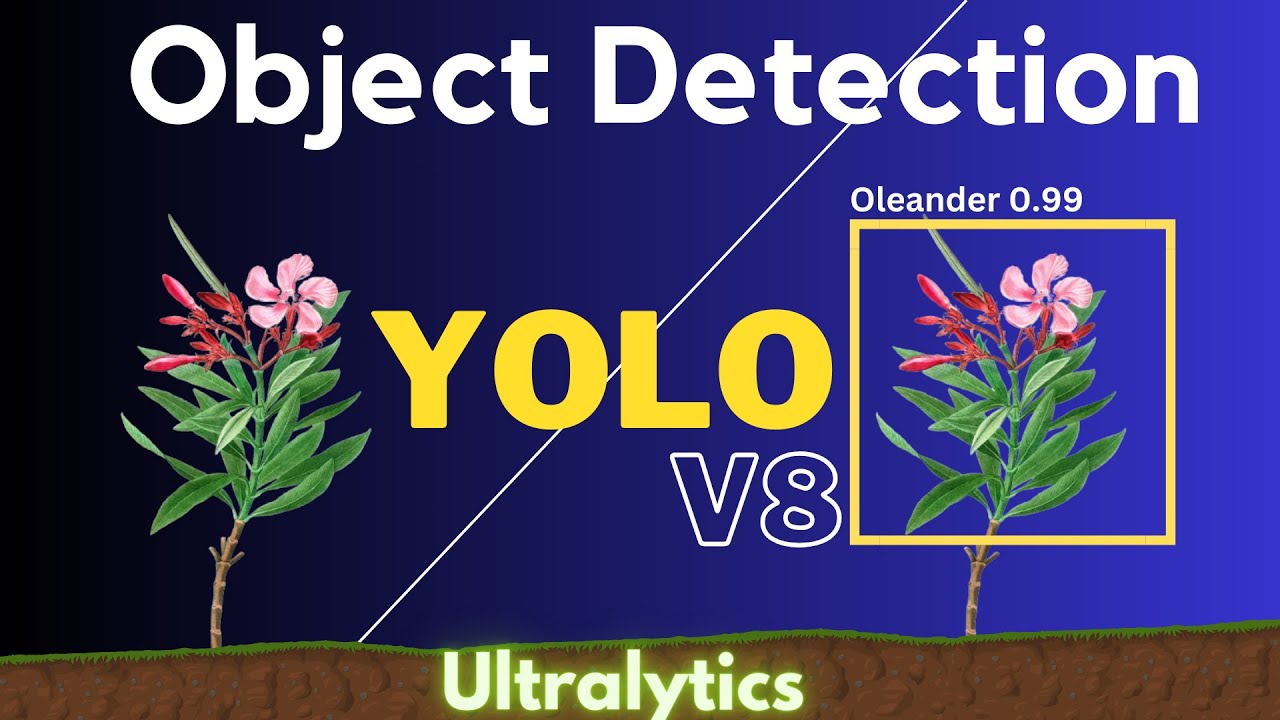 Object Detection

Oleander 0.99

YOLO
V8

Ultralytics